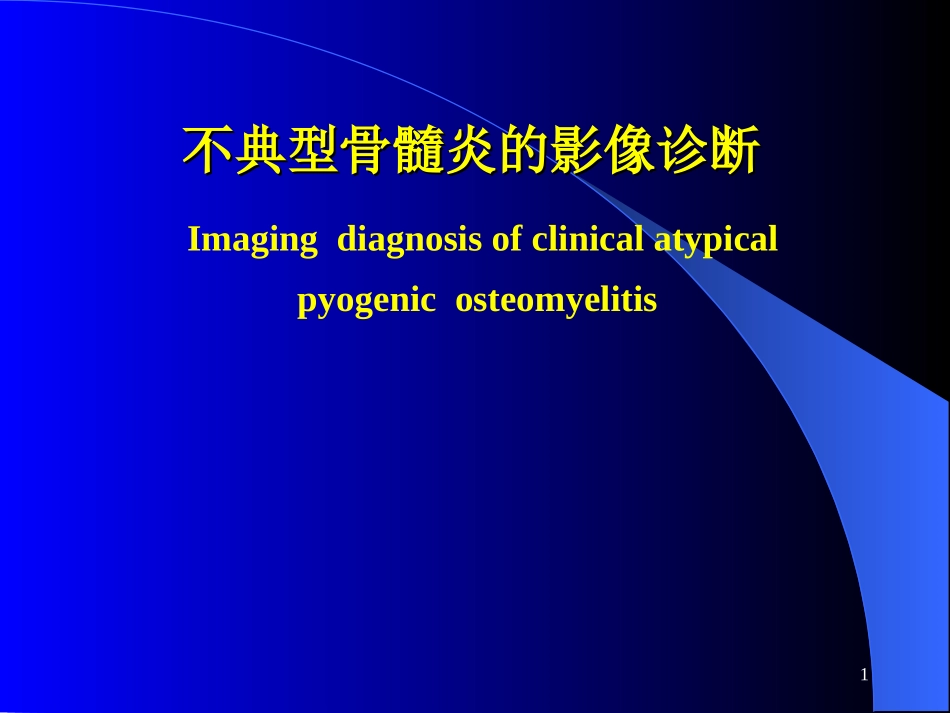 不典型骨髓炎的影像诊断

Imaging diagnosis of clinical atypical pyogenic osteomyelitis

1